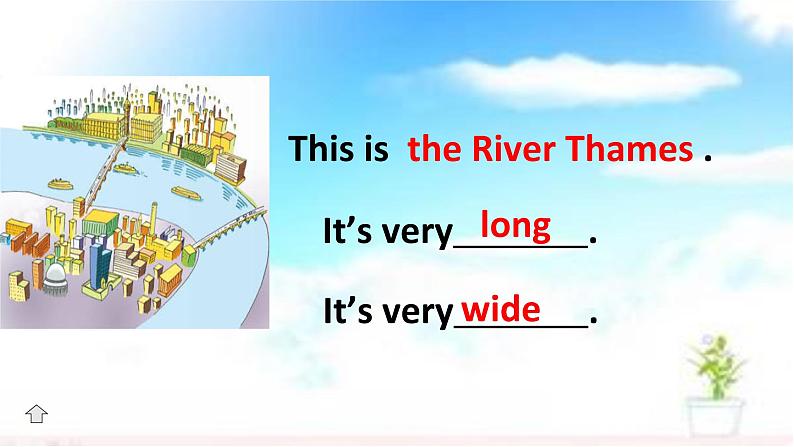 This is the River Thames .

It's very long.

It's very wide.